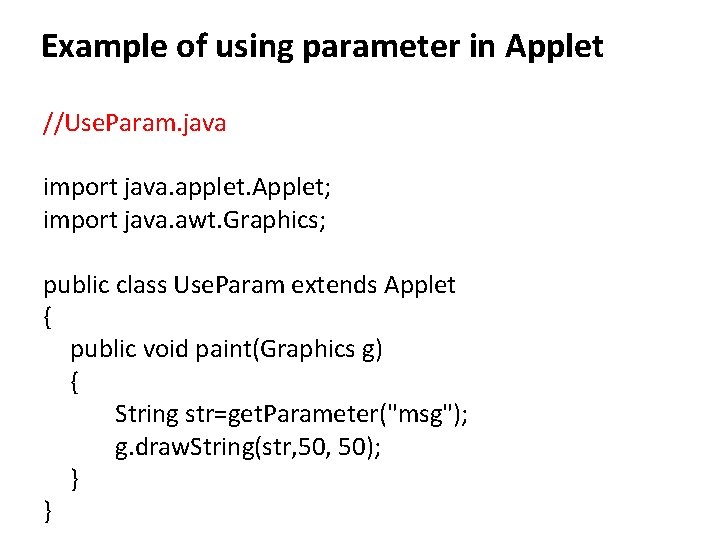 Example of using parameter in Applet

//UseParam.java

import java.applet.Applet;
import java.awt.Graphics;

public class UseParam extends Applet
{
public void paint(Graphics g)
{
String str=getParameter("msg");
g.drawString(str,50, 50);
}
}